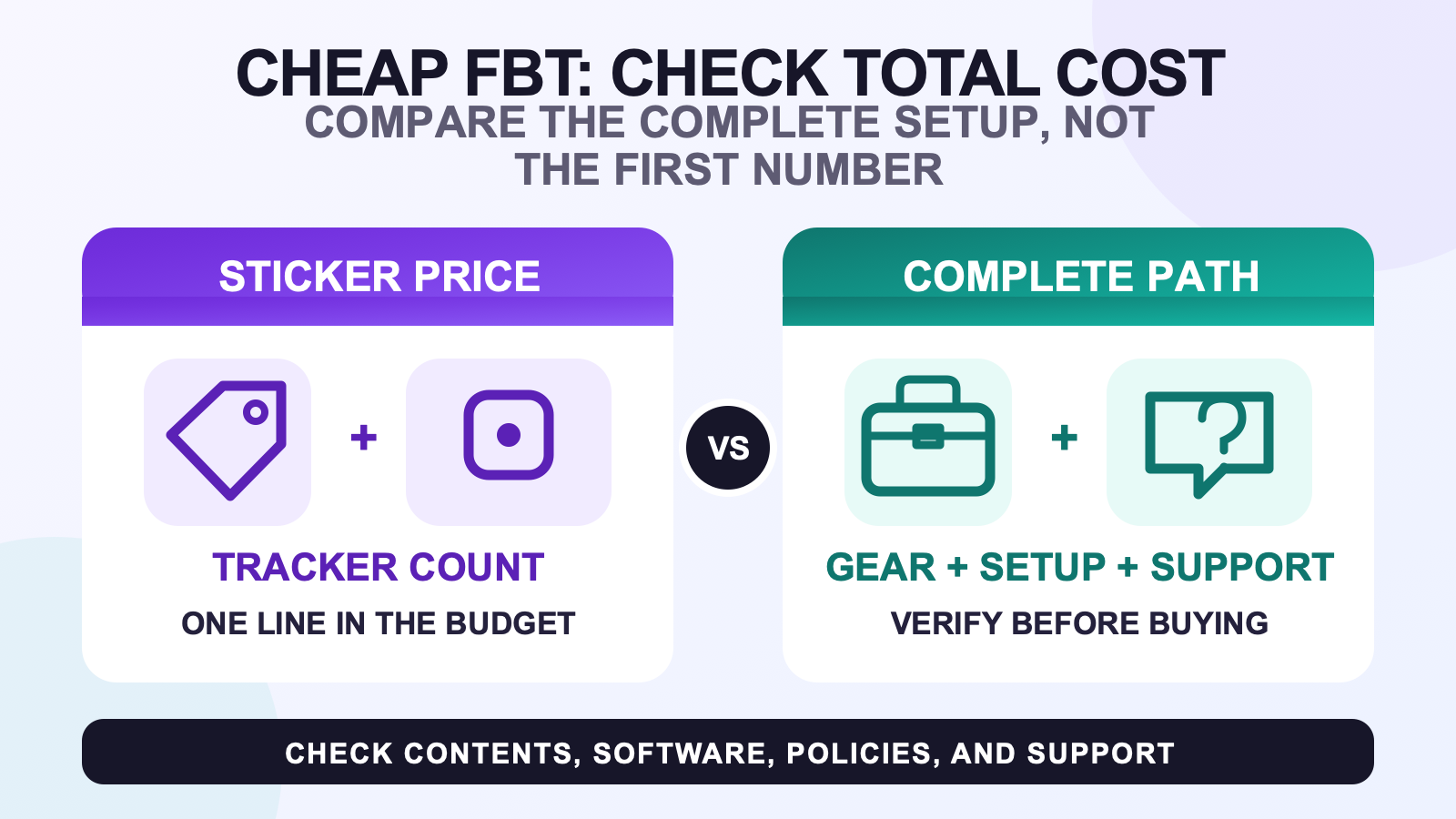 CHEAP FBT: CHECK TOTAL COST
COMPARE THE COMPLETE SETUP, NOT THE FIRST NUMBER

STICKER PRICE

+

TRACKER COUNT
ONE LINE IN THE BUDGET

VS

COMPLETE PATH

+

GEAR + SETUP + SUPPORT
VERIFY BEFORE BUYING

CHECK CONTENTS, SOFTWARE, POLICIES, AND SUPPORT